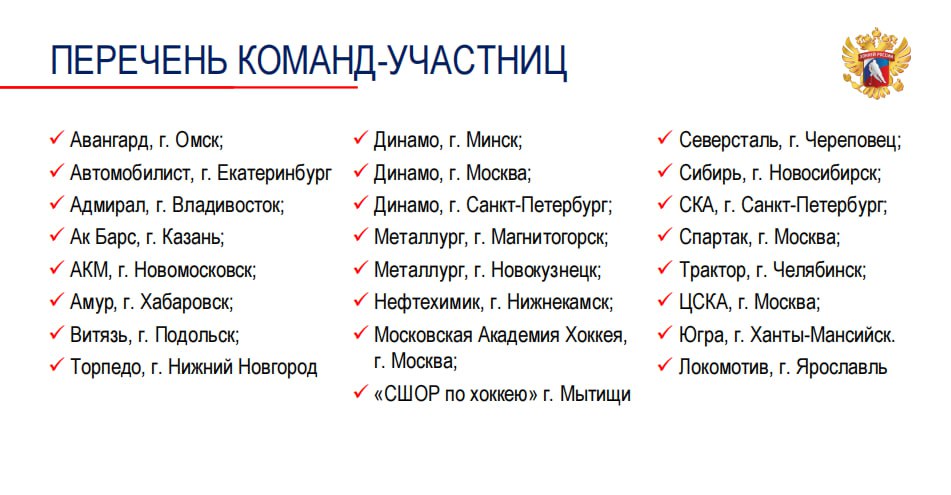 ПЕРЕЧЕНЬ КОМАНД-УЧАСТНИЦ

✓ Авангард, г. Омск;
✓ Автомобилист, г. Екатеринбург
✓ Адмирал, г. Владивосток;
✓ Ак Барс, г. Казань;
✓ АКМ, г. Новомосковск;
✓ Амур, г. Хабаровск;
✓ Витязь, г. Подольск;
✓ Торпедо, г. Нижний Новгород

✓ Динамо, г. Минск;
✓ Динамо, г. Москва;
✓ Динамо, г. Санкт-Петербург;
✓ Металлург, г. Магнитогорск;
✓ Металлург, г. Новокузнецк;
✓ Нефтехимик, г. Нижнекамск;
✓ Московская Академия Хоккея, г. Москва;
✓ «СШОР по хоккею» г. Мытищи

✓ Северсталь, г. Череповец;
✓ Сибирь, г. Новосибирск;
✓ СКА, г. Санкт-Петербург;
✓ Спартак, г. Москва;
✓ Трактор, г. Челябинск;
✓ ЦСКА, г. Москва;
✓ Югра, г. Ханты-Мансийск.
✓ Локомотив, г. Ярославль